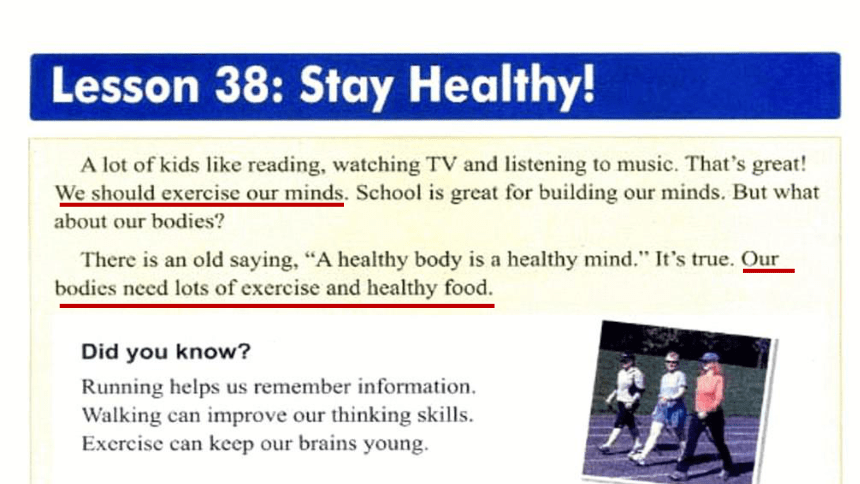 Lesson 38: Stay Healthy!

A lot of kids like reading, watching TV and listening to music. That's great! We should exercise our minds. School is great for building our minds. But what about our bodies?

There is an old saying, "A healthy body is a healthy mind." It's true. Our bodies need lots of exercise and healthy food.

Did you know?

Running helps us remember information.
Walking can improve our thinking skills.
Exercise can keep our brains young.